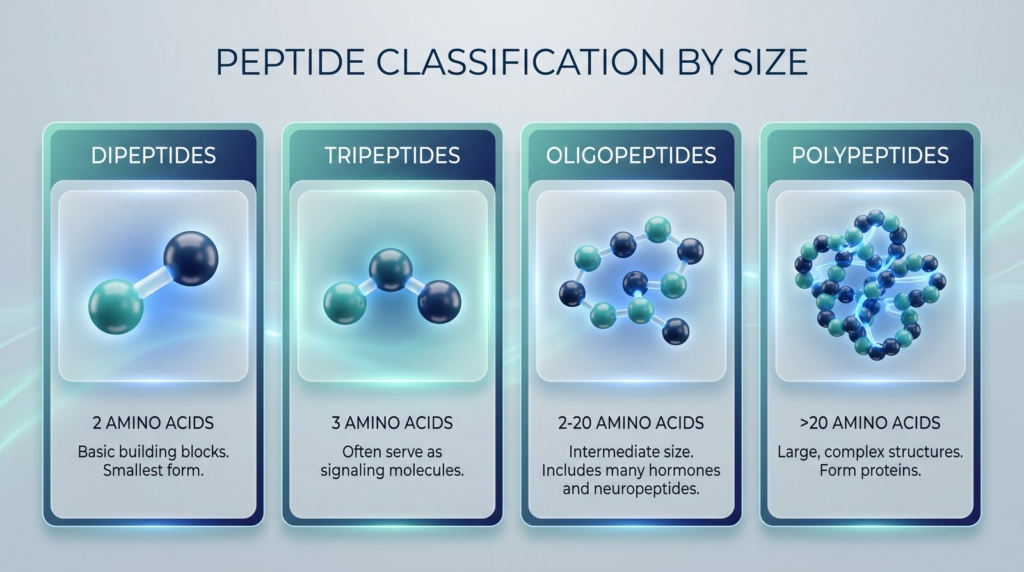 PEPTIDE CLASSIFICATION BY SIZE

DIPEPTIDES

2 AMINO ACIDS

Basic building blocks. Smallest form.

TRIPEPTIDES

3 AMINO ACIDS

Often serve as signaling molecules.

OLIGOPEPTIDES

2-20 AMINO ACIDS

Intermediate size. Includes many hormones and neuropeptides.

POLYPEPTIDES

>20 AMINO ACIDS

Large, complex structures. Form proteins.